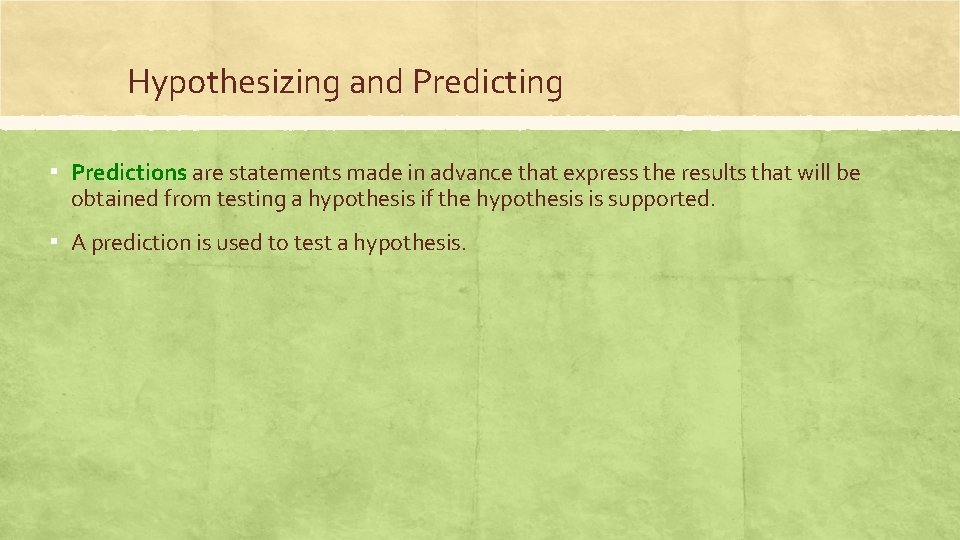 Hypothesizing and Predicting

▪ Predictions are statements made in advance that express the results that will be obtained from testing a hypothesis if the hypothesis is supported.

▪ A prediction is used to test a hypothesis.